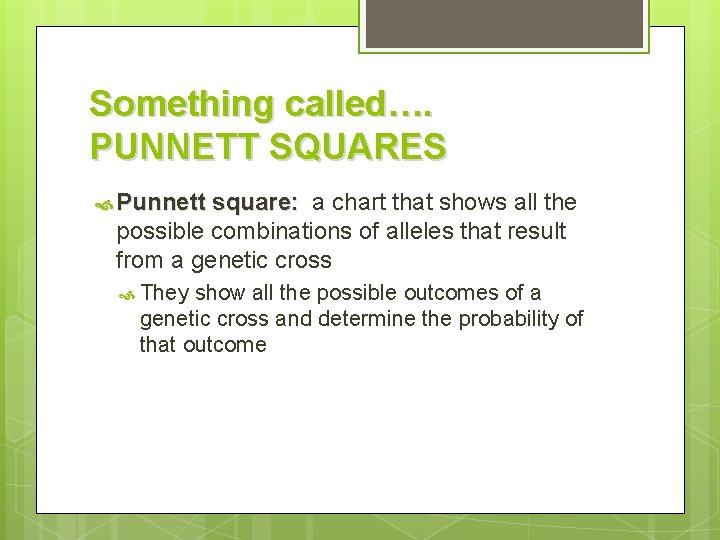 Something called….
PUNNETT SQUARES

Punnett square: a chart that shows all the possible combinations of alleles that result from a genetic cross

They show all the possible outcomes of a genetic cross and determine the probability of that outcome